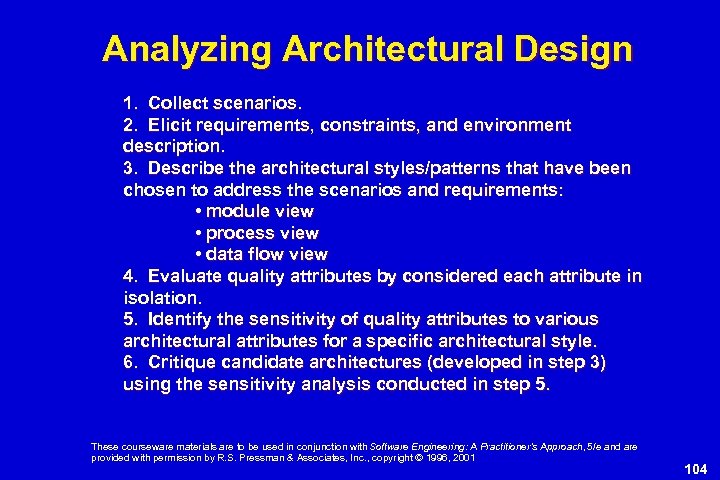 Analyzing Architectural Design

1. Collect scenarios.
2. Elicit requirements, constraints, and environment description.
3. Describe the architectural styles/patterns that have been chosen to address the scenarios and requirements:
• module view
• process view
• data flow view
4. Evaluate quality attributes by considered each attribute in isolation.
5. Identify the sensitivity of quality attributes to various architectural attributes for a specific architectural style.
6. Critique candidate architectures (developed in step 3) using the sensitivity analysis conducted in step 5.

These courseware materials are to be used in conjunction with Software Engineering: A Practitioner's Approach, 5/e and are provided with permission by R.S. Pressman & Associates, Inc., copyright © 1996, 2001

104